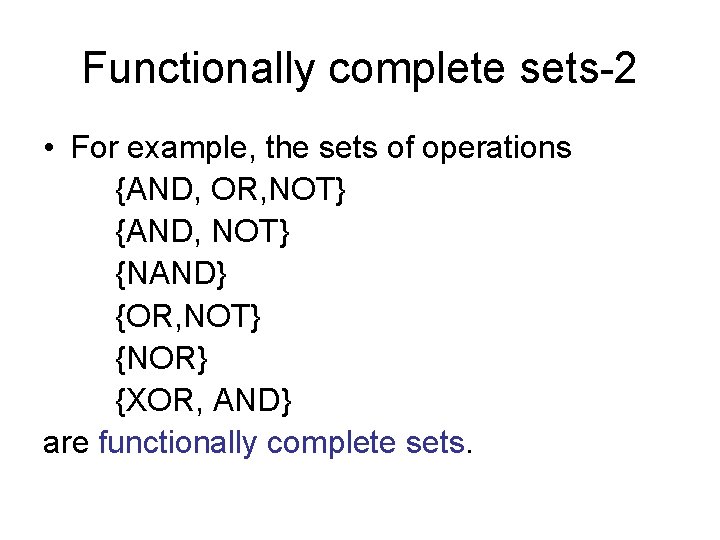 Functionally complete sets-2

• For example, the sets of operations
{AND, OR,NOT}
{AND, NOT}
{NAND}
{OR,NOT}
{NOR}
{XOR, AND}
are functionally complete sets.